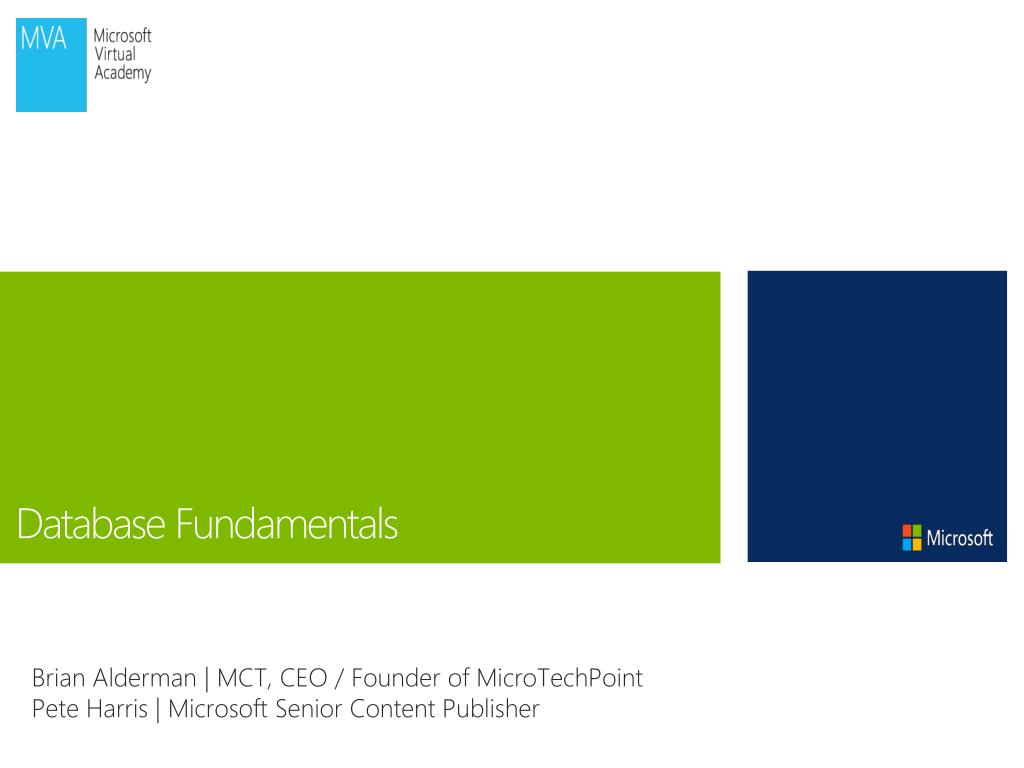 MVA Microsoft Virtual Academy

Database Fundamentals

Microsoft

Brian Alderman | MCT, CEO / Founder of MicroTechPoint
Pete Harris | Microsoft Senior Content Publisher